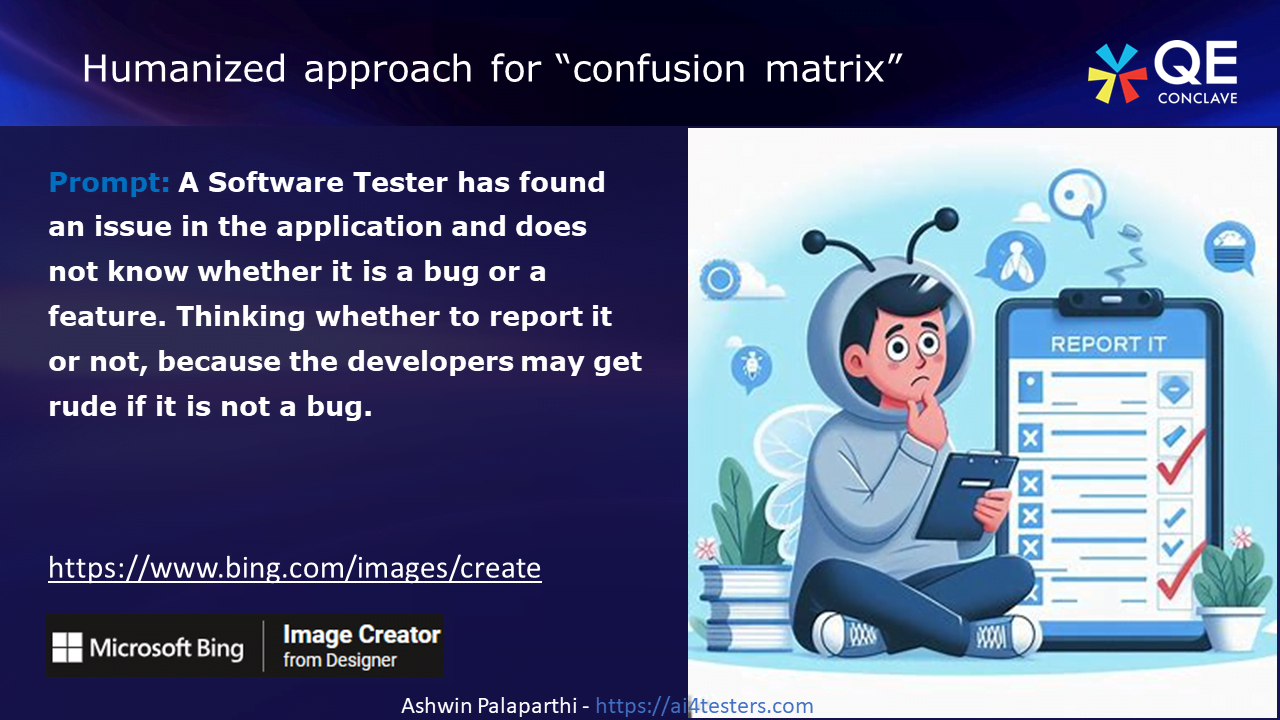 Humanized approach for “confusion matrix”

QE CONCLAVE

Prompt: A Software Tester has found an issue in the application and does not know whether it is a bug or a feature. Thinking whether to report it or not, because the developers may get rude if it is not a bug.

REPORT IT

https://www.bing.com/images/create

Microsoft Bing | Image Creator from Designer

Ashwin Palaparthi - https://ai4testers.com